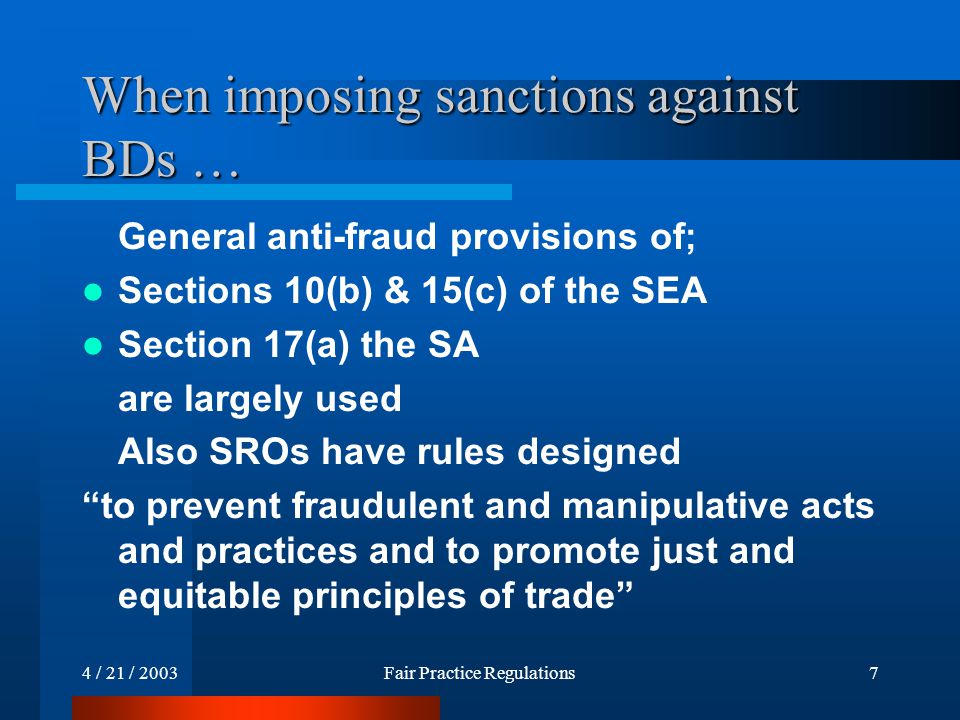 When imposing sanctions against BDs …

General anti-fraud provisions of;

- Sections 10(b) & 15(c) of the SEA
- Section 17(a) the SA

are largely used

Also SROs have rules designed

“to prevent fraudulent and manipulative acts and practices and to promote just and equitable principles of trade”

4 / 21 / 2003 Fair Practice Regulations 7